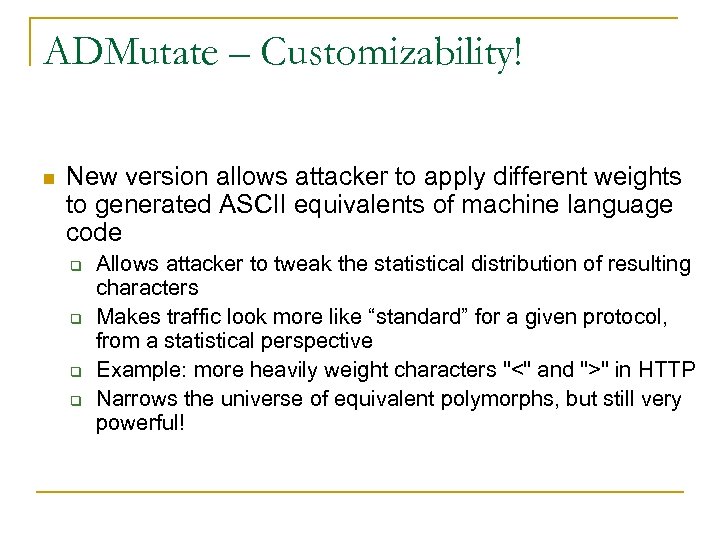 ADMutate – Customizability!

New version allows attacker to apply different weights to generated ASCII equivalents of machine language code

Allows attacker to tweak the statistical distribution of resulting characters

Makes traffic look more like “standard” for a given protocol, from a statistical perspective

Example: more heavily weight characters "<" and ">" in HTTP

Narrows the universe of equivalent polymorphs, but still very powerful!